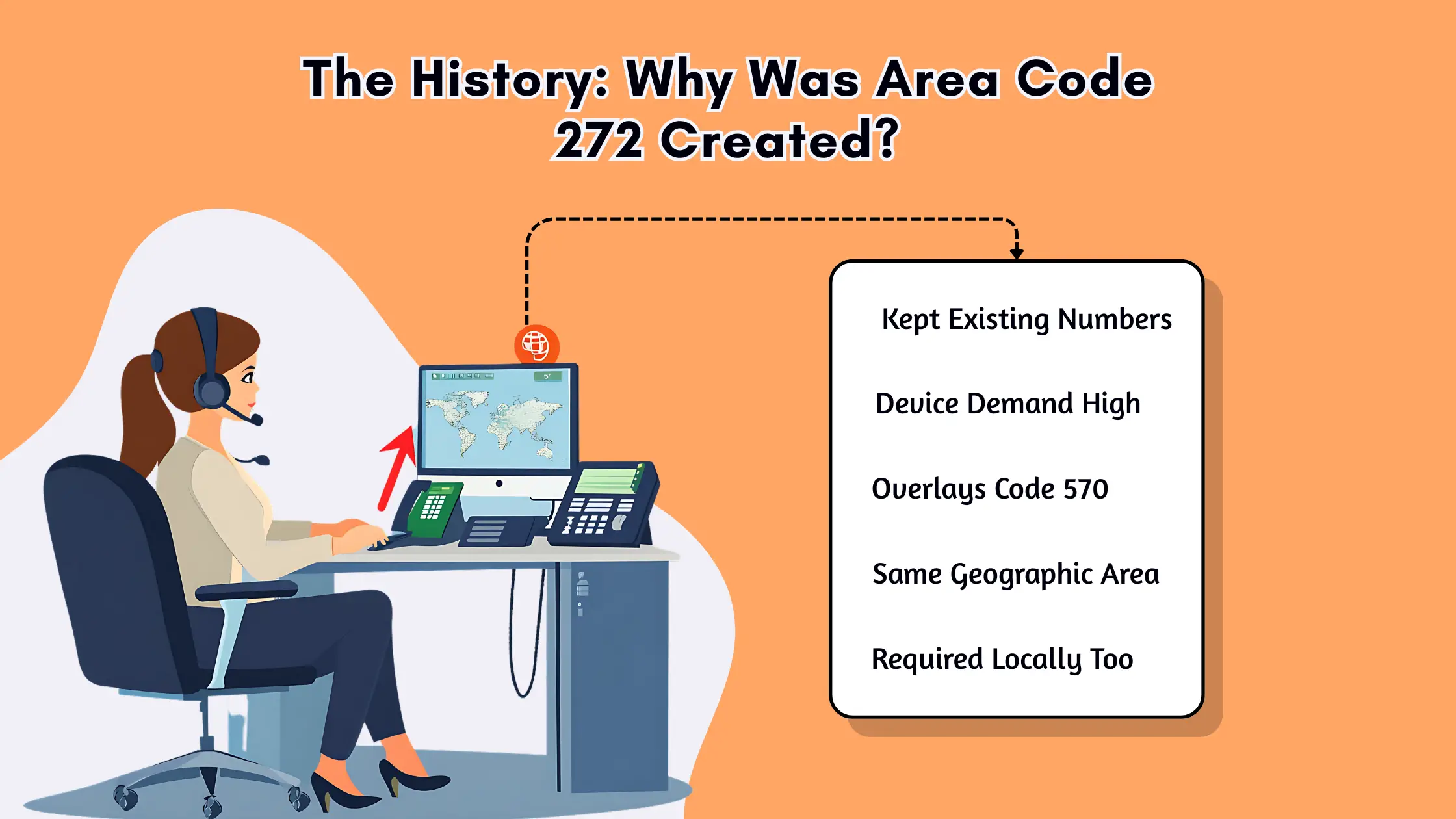 The History: Why Was Area Code 272 Created?

Kept Existing Numbers

Device Demand High

Overlays Code 570

Same Geographic Area

Required Locally Too